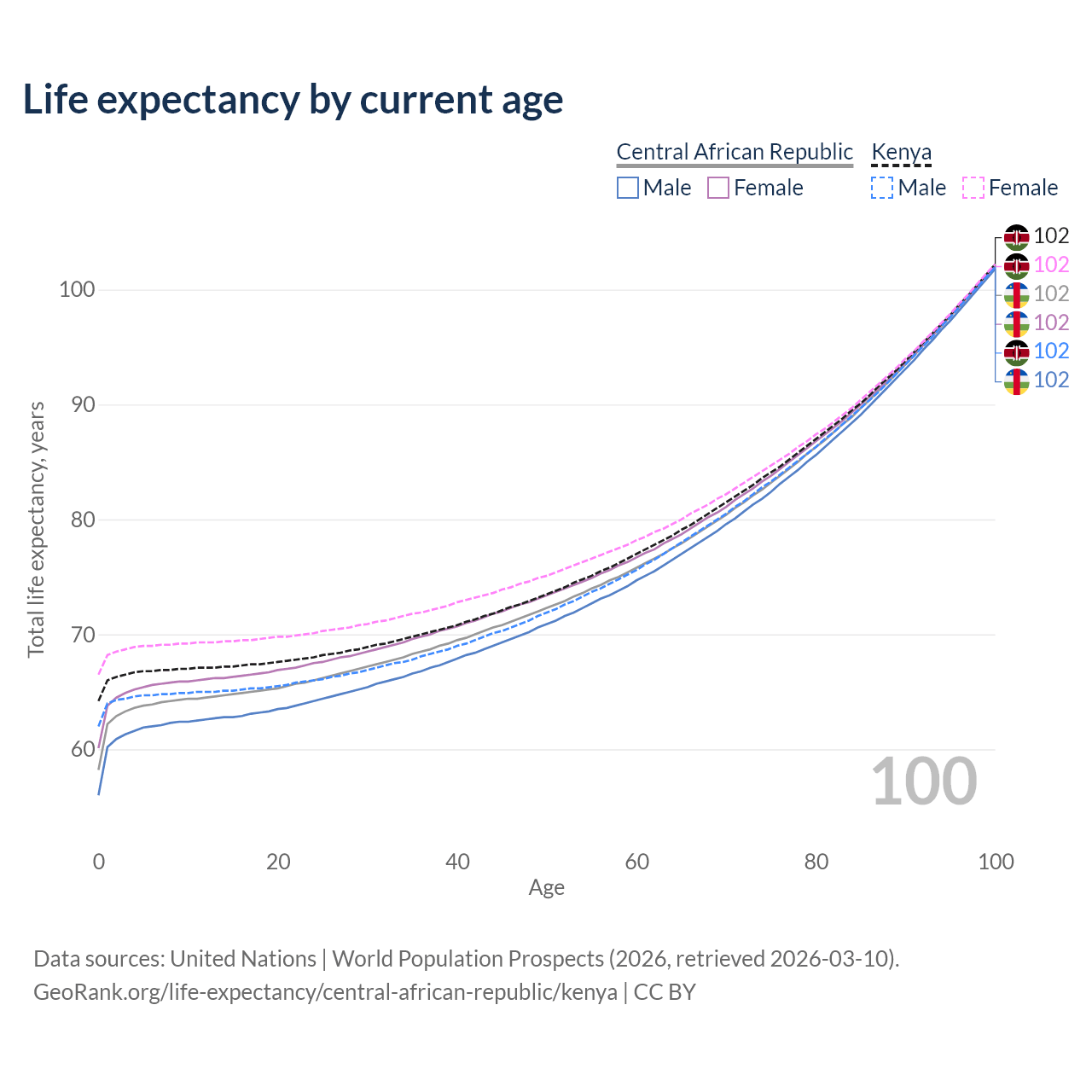 Life expectancy by current age

Central African Republic
Male
Female

Kenya
Male
Female

102
102
102
102
102
102

Total life expectancy, years

100
90
80
70
60

100

0
20
40
60
80
100
Age

Data sources: United Nations | World Population Prospects (2026, retrieved 2026-03-10).
GeoRank.org/life-expectancy/central-african-republic/kenya | CC BY